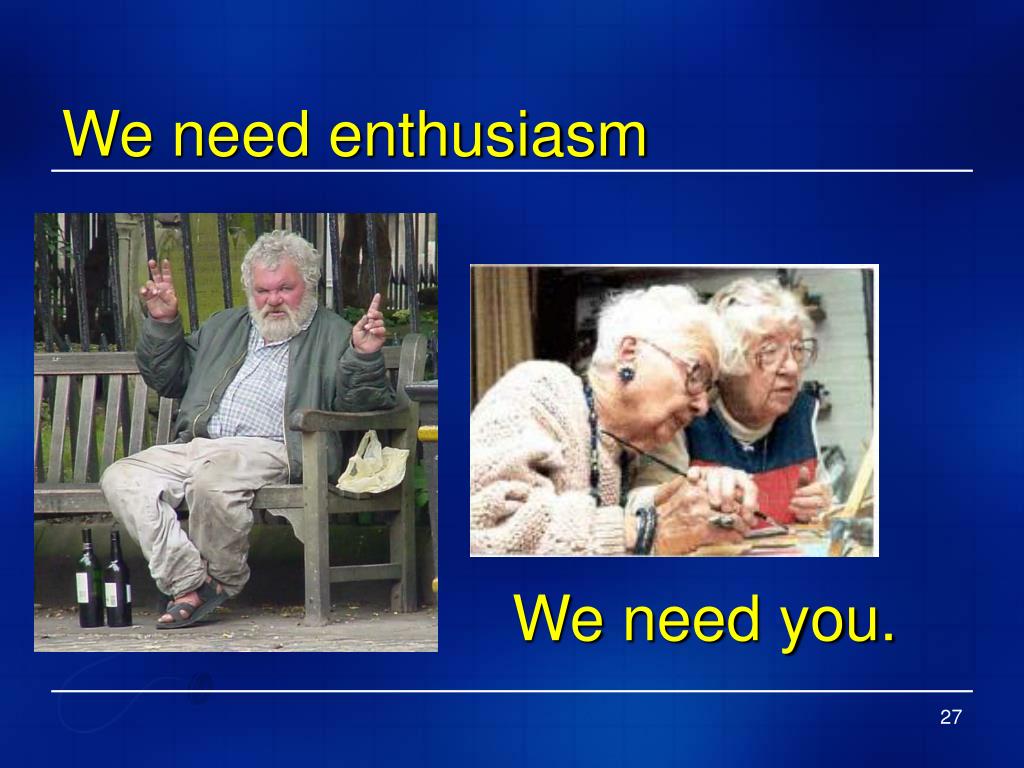 We need enthusiasm

We need you.

27